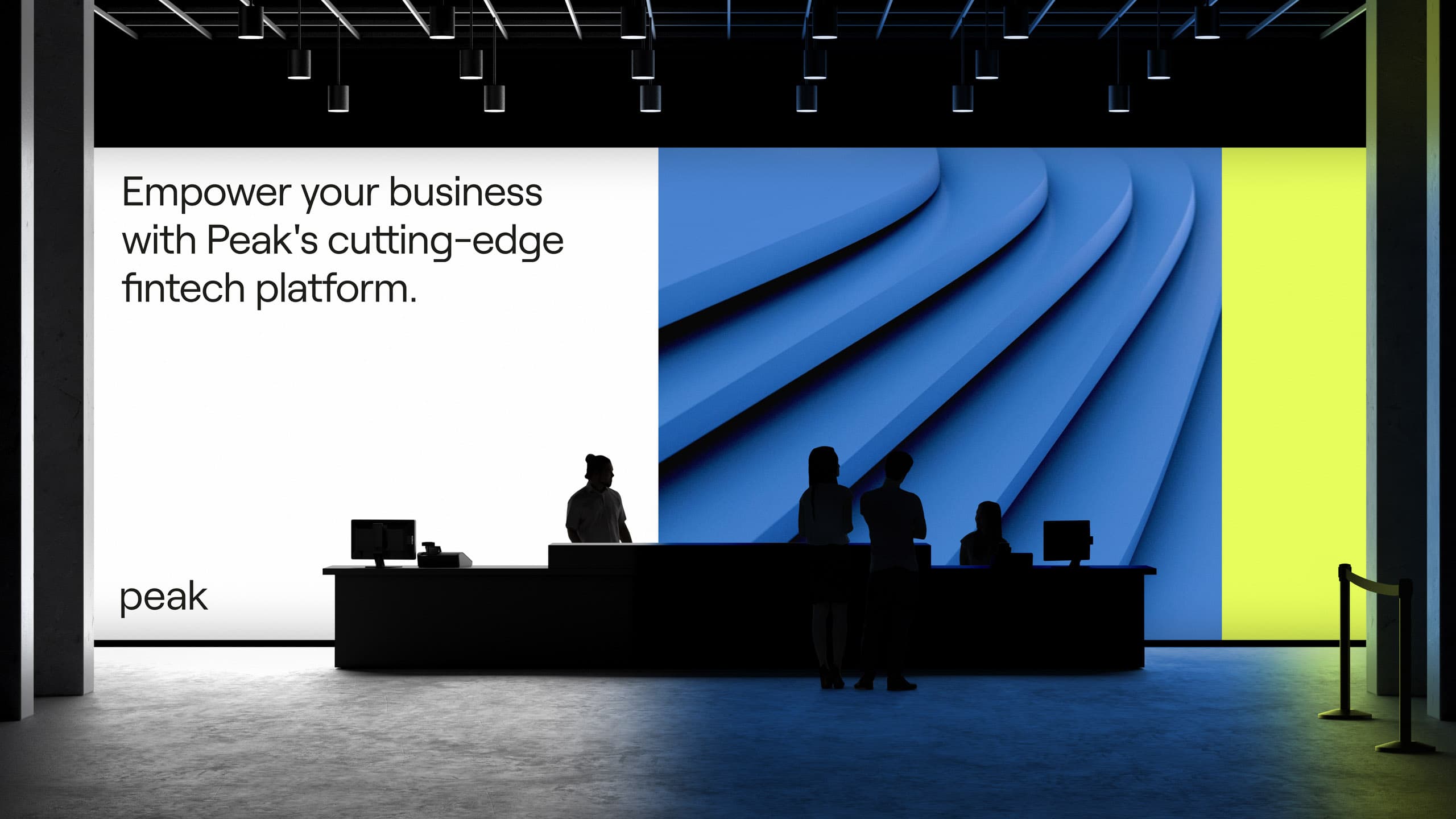 Empower your business with Peak's cutting-edge fintech platform.

peak